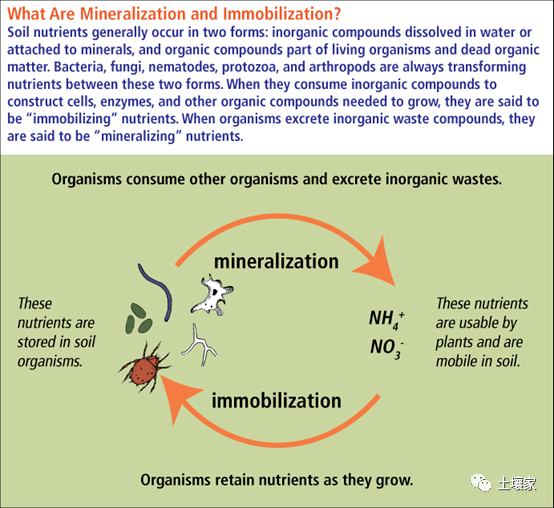 What Are Mineralization and Immobilization?

Soil nutrients generally occur in two forms: inorganic compounds dissolved in water or attached to minerals, and organic compounds part of living organisms and dead organic matter. Bacteria, fungi, nematodes, protozoa, and arthropods are always transforming nutrients between these two forms. When they consume inorganic compounds to construct cells, enzymes, and other organic compounds needed to grow, they are said to be “immobilizing” nutrients. When organisms excrete inorganic waste compounds, they are said to be “mineralizing” nutrients.

Organisms consume other organisms and excrete inorganic wastes.

mineralization

These nutrients are stored in soil organisms.

$NH_4^+$
$NO_3^-$

These nutrients are usable by plants and are mobile in soil.

immobilization

Organisms retain nutrients as they grow.

土壤家